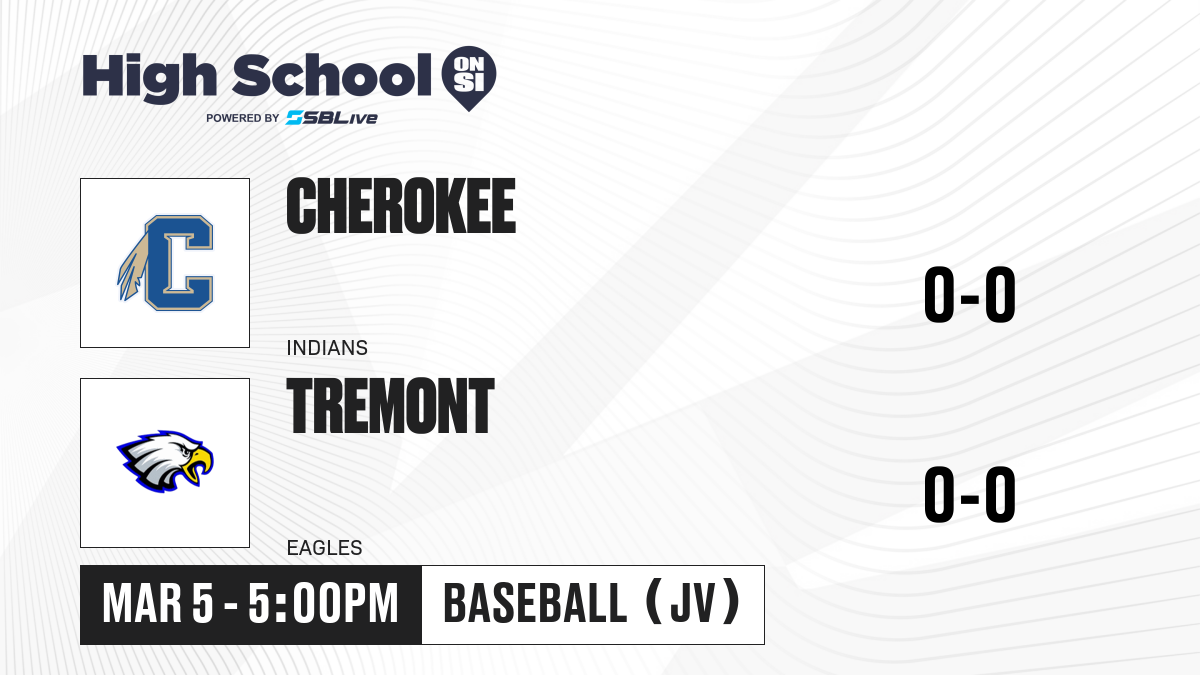 High School ON SI
POWERED BY SBLive

C

CHEROKEE
INDIANS
0-0

TREMONT
EAGLES
0-0

MAR 5 - 5:00PM
BASEBALL (JV)